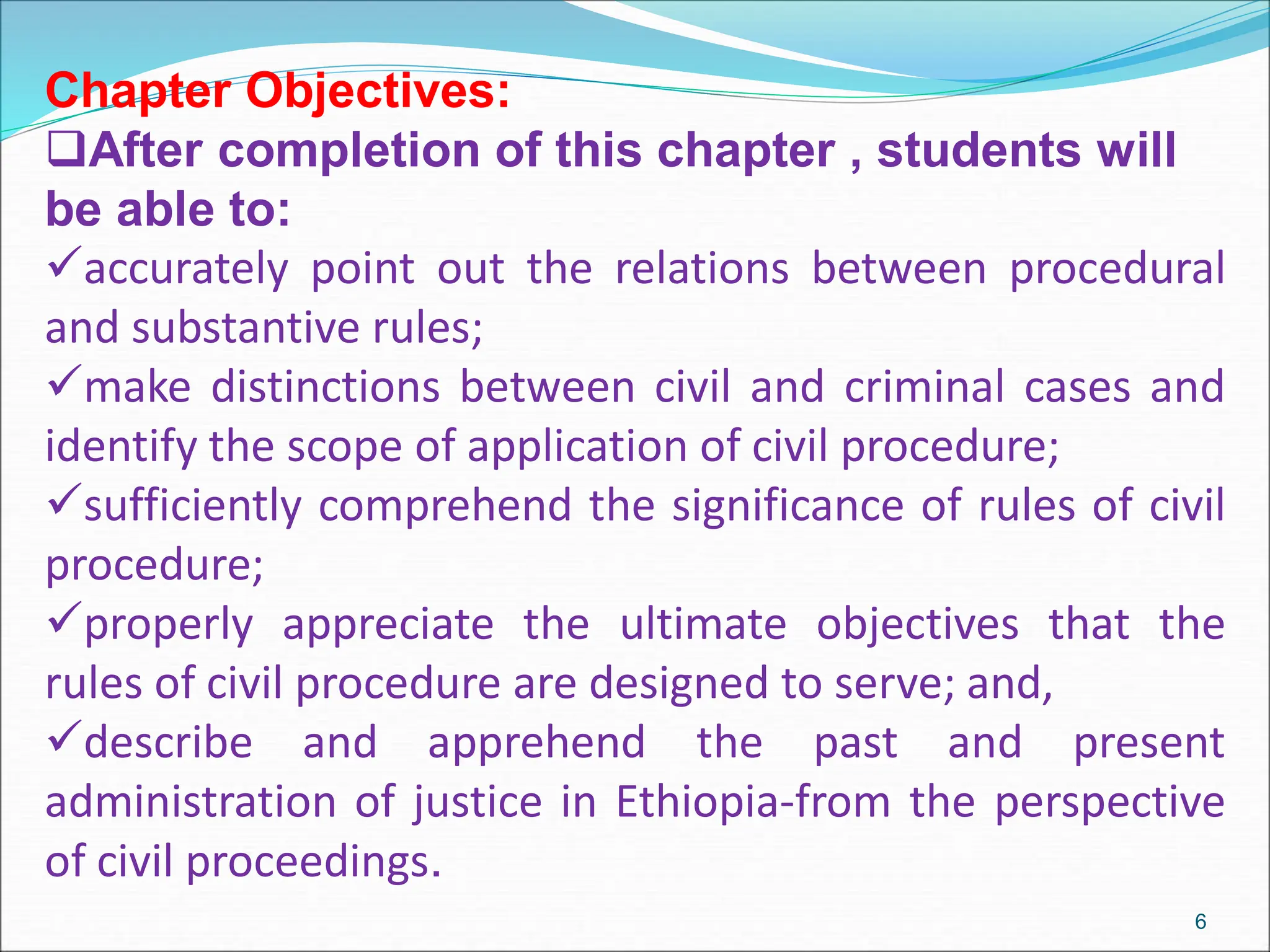 Chapter Objectives:

❑After completion of this chapter , students will be able to:

✓accurately point out the relations between procedural and substantive rules;

✓make distinctions between civil and criminal cases and identify the scope of application of civil procedure;

✓sufficiently comprehend the significance of rules of civil procedure;

✓properly appreciate the ultimate objectives that the rules of civil procedure are designed to serve; and,

✓describe and apprehend the past and present administration of justice in Ethiopia-from the perspective of civil proceedings.

6